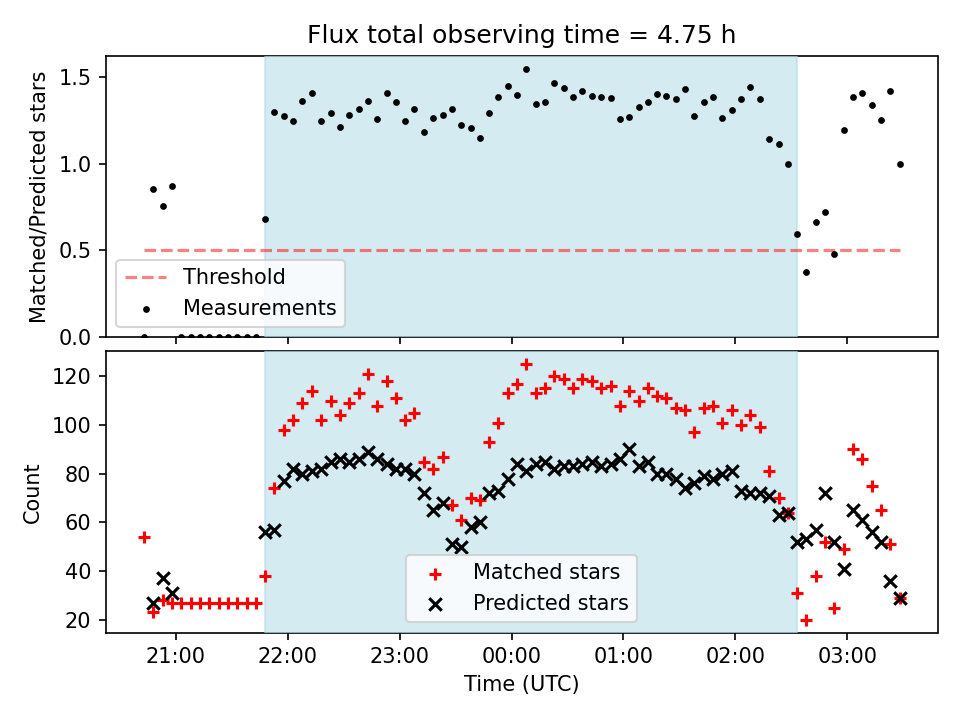 Flux total observing time = 4.75 h

Matched/Predicted stars

1.5
1.0
0.5
0.0

Threshold
Measurements

Count

120
100
80
60
40
20

Matched stars
Predicted stars

21:00
22:00
23:00
00:00
01:00
02:00
03:00

Time (UTC)